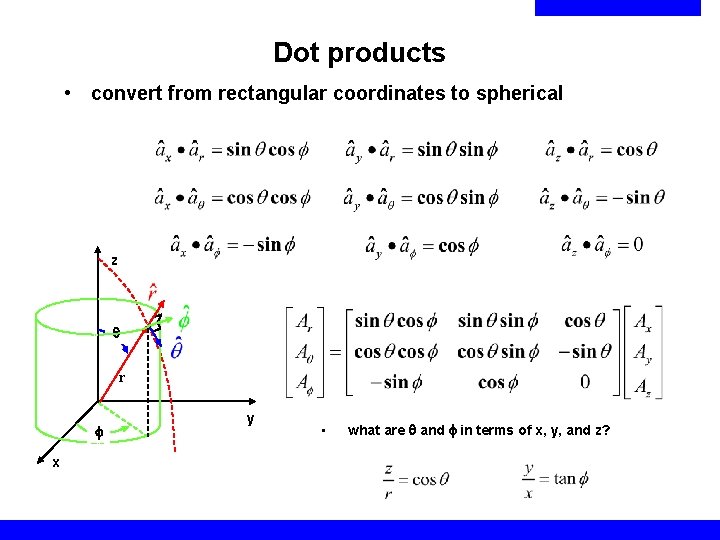 Dot products

• convert from rectangular coordinates to spherical

$\hat{a}_x \bullet \hat{a}_r = \sin\theta\cos\phi$ $\hat{a}_y \bullet \hat{a}_r = \sin\theta\sin\phi$ $\hat{a}_z \bullet \hat{a}_r = \cos\theta$

$\hat{a}_x \bullet \hat{a}_\theta = \cos\theta\cos\phi$ $\hat{a}_y \bullet \hat{a}_\theta = \cos\theta\sin\phi$ $\hat{a}_z \bullet \hat{a}_\theta = -\sin\theta$

$\hat{a}_x \bullet \hat{a}_\phi = -\sin\phi$ $\hat{a}_y \bullet \hat{a}_\phi = \cos\phi$ $\hat{a}_z \bullet \hat{a}_\phi = 0$

z
$\hat{r}$
$\hat{\phi}$
θ
$\hat{\theta}$
r
y
ϕ
x

$\begin{bmatrix} A_r \\ A_\theta \\ A_\phi \end{bmatrix} = \begin{bmatrix} \sin\theta\cos\phi & \sin\theta\sin\phi & \cos\theta \\ \cos\theta\cos\phi & \cos\theta\sin\phi & -\sin\theta \\ -\sin\phi & \cos\phi & 0 \end{bmatrix} \begin{bmatrix} A_x \\ A_y \\ A_z \end{bmatrix}$

• what are θ and ϕ in terms of x, y, and z?

$\frac{z}{r} = \cos\theta$ $\frac{y}{x} = \tan\phi$